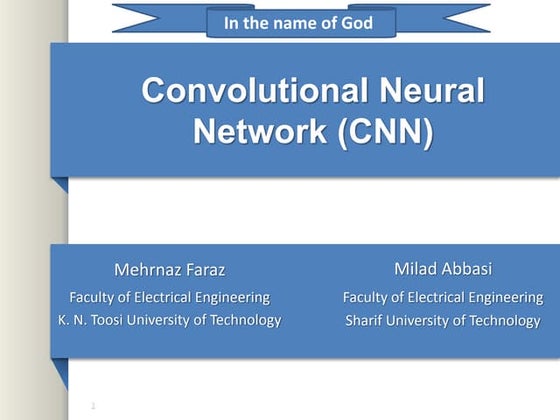 In the name of God

Convolutional Neural Network (CNN)

Mehrnaz Faraz

Faculty of Electrical Engineering

K. N. Toosi University of Technology

Milad Abbasi

Faculty of Electrical Engineering

Sharif University of Technology

1